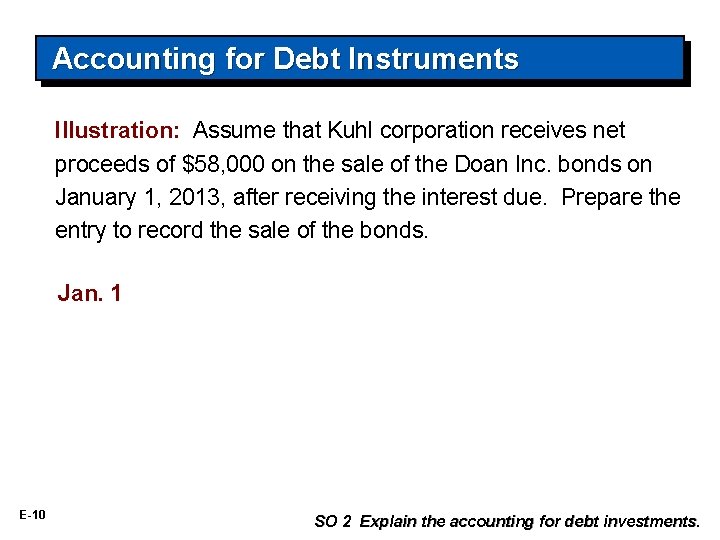 Accounting for Debt Instruments

Illustration: Assume that Kuhl corporation receives net proceeds of \$58,000 on the sale of the Doan Inc. bonds on January 1, 2013, after receiving the interest due. Prepare the entry to record the sale of the bonds.

Jan. 1

E-10

SO 2 Explain the accounting for debt investments.